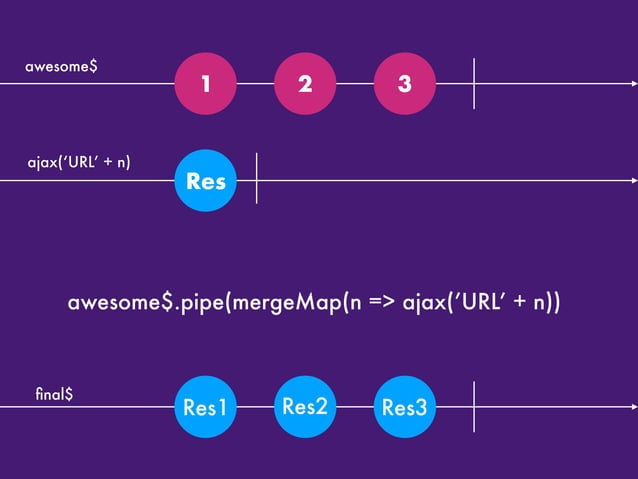 awesome$

1

2

3

ajax('URL' + n)

Res

awesome$.pipe(mergeMap(n => ajax('URL' + n))

final$

Res1

Res2

Res3